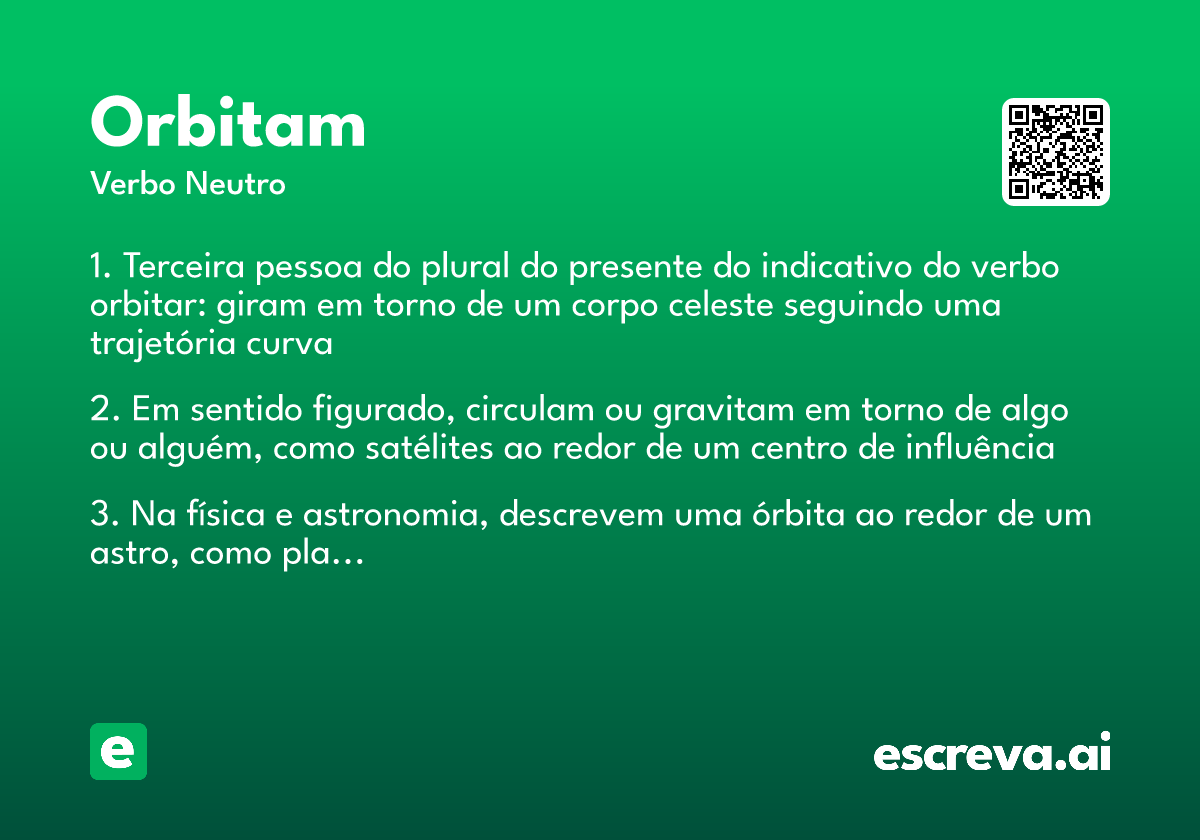 Orbitam
Verbo Neutro

1. Terceira pessoa do plural do presente do indicativo do verbo orbitar: giram em torno de um corpo celeste seguindo uma trajetória curva

2. Em sentido figurado, circulam ou gravitam em torno de algo ou alguém, como satélites ao redor de um centro de influência

3. Na física e astronomia, descrevem uma órbita ao redor de um astro, como pla...

e

escreva.ai